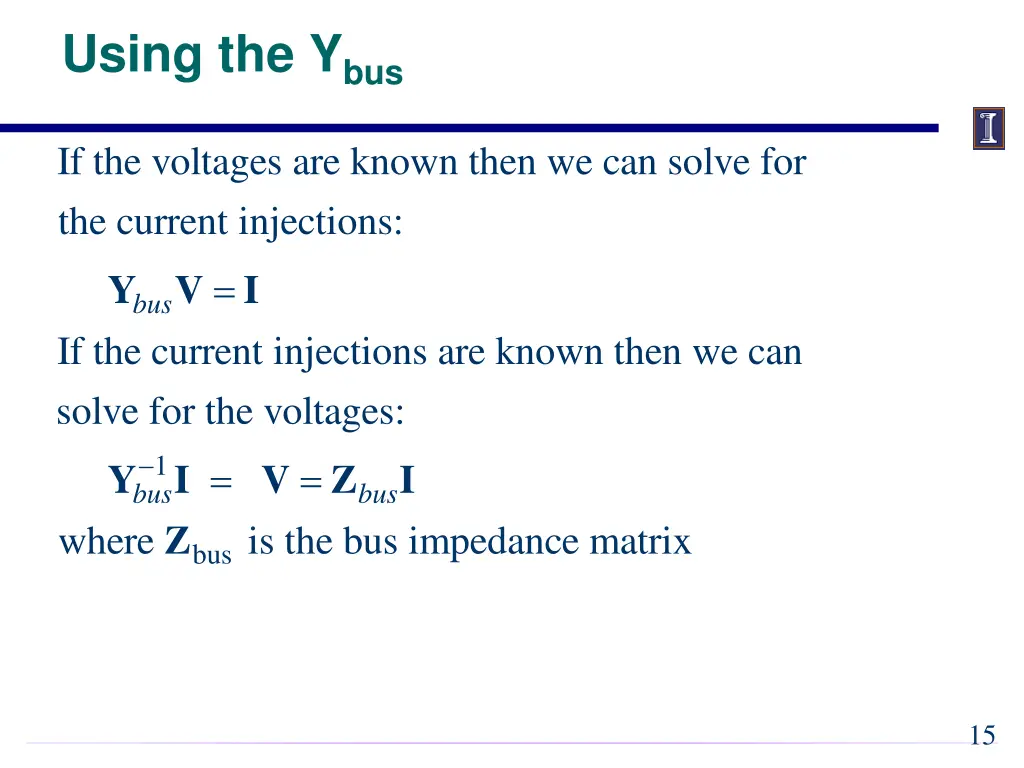 Using the $Y_{bus}$

If the voltages are known then we can solve for the current injections:

$\mathbf{Y}_{bus}\mathbf{V} = \mathbf{I}$

If the current injections are known then we can solve for the voltages:

$\mathbf{Y}_{bus}^{-1}\mathbf{I} = \mathbf{V} = \mathbf{Z}_{bus}\mathbf{I}$

where $\mathbf{Z}_{\text{bus}}$ is the bus impedance matrix

15